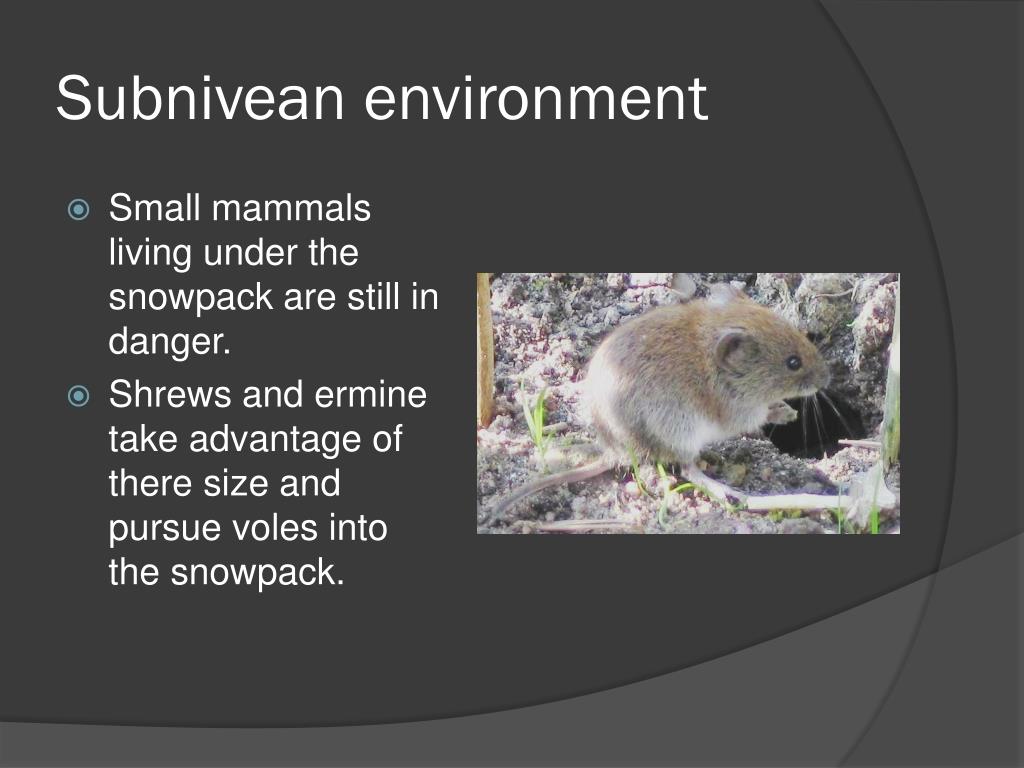 Subnivean environment

Small mammals living under the snowpack are still in danger.

Shrews and ermine take advantage of there size and pursue voles into the snowpack.